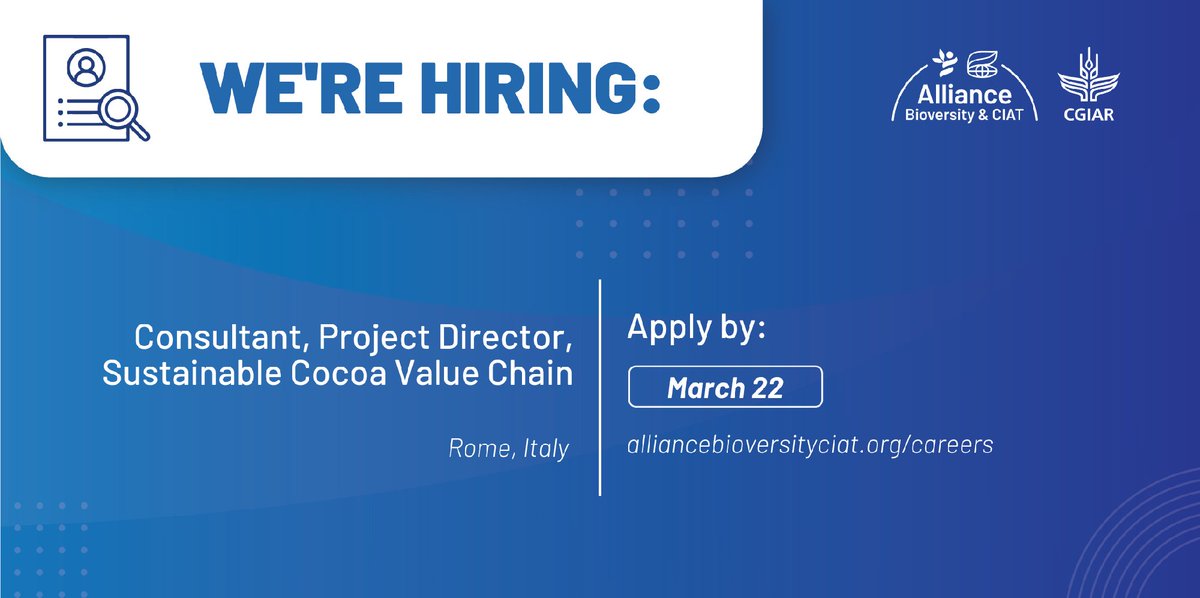 WE'RE HIRING:

Alliance
Bioversity & CIAT

CGIAR

Consultant, Project Director, Sustainable Cocoa Value Chain

Rome, Italy

Apply by:

March 22

alliancebioversityciat.org/careers